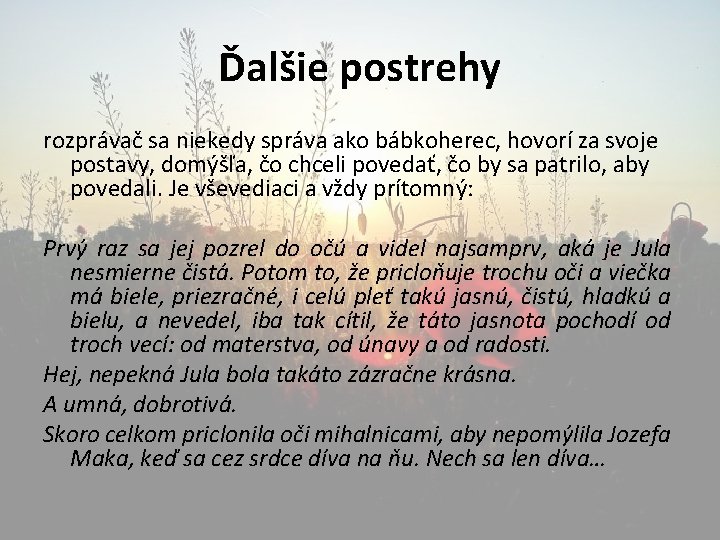 Ďalšie postrehy

rozprávač sa niekedy správa ako bábkoherec, hovorí za svoje postavy, domýšľa, čo chceli povedať, čo by sa patrilo, aby povedali. Je vševediaci a vždy prítomný:

Prvý raz sa jej pozrel do očú a videl najsamprv, aká je Jula nesmierne čistá. Potom to, že pricloňuje trochu oči a viečka má biele, priezračné, i celú pleť takú jasnú, čistú, hladkú a bielu, a nevedel, iba tak cítil, že táto jasnota pochodí od troch vecí: od materstva, od únavy a od radosti.

Hej, nepekná Jula bola takáto zázračne krásna.

A umná, dobrotivá.

Skoro celkom priclonila oči mihalnicami, aby nepomýlila Jozefa Maka, keď sa cez srdce díva na ňu. Nech sa len díva...